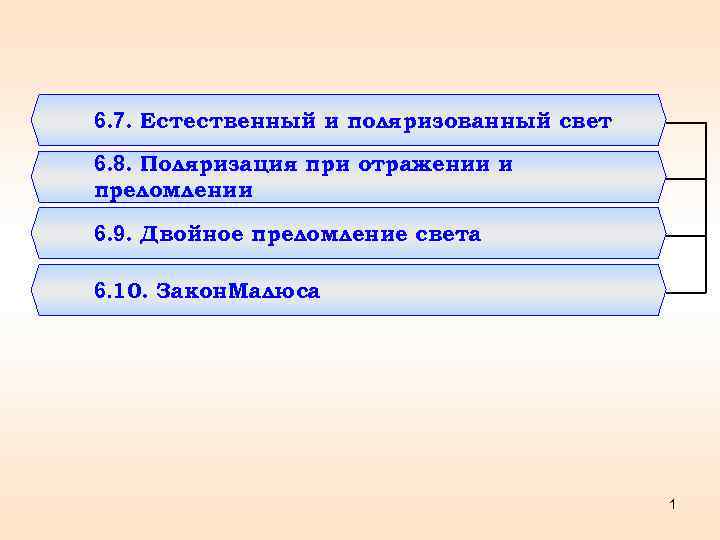 6.7. Естественный и поляризованный свет

6.8. Поляризация при отражении и преломлении

6.9. Двойное преломление света

6.10. ЗаконМалюса

1